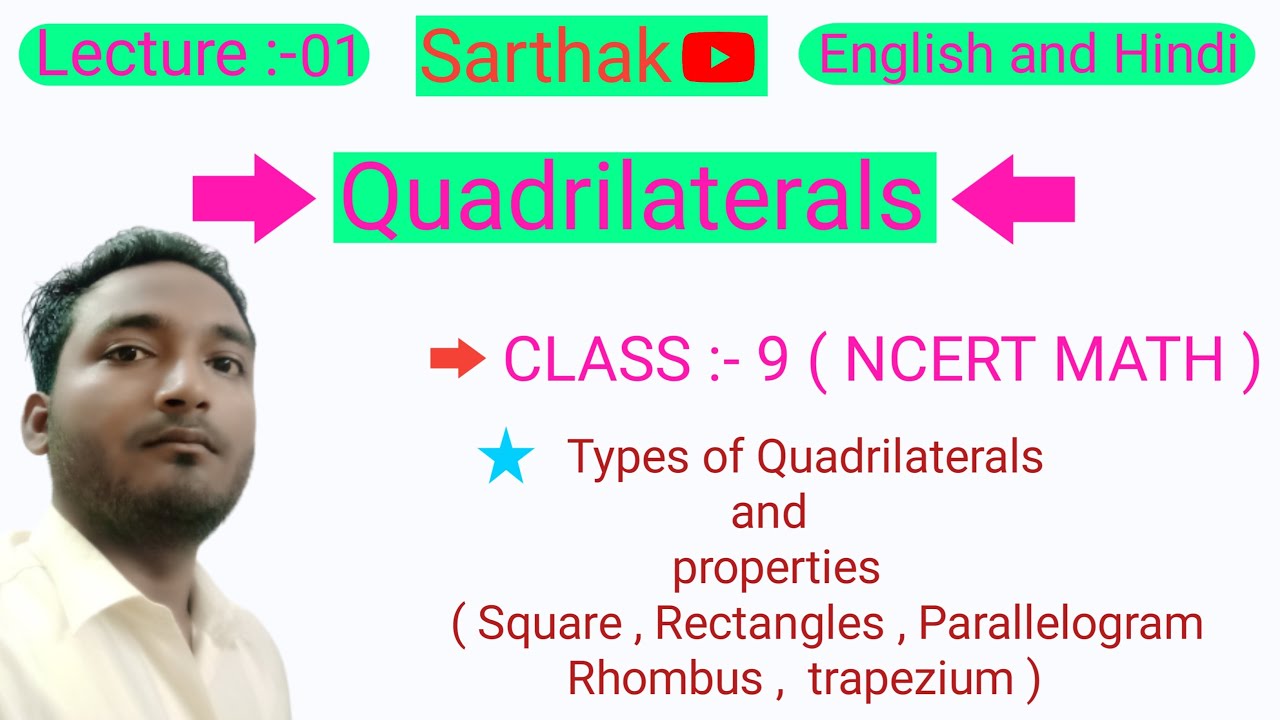 Lecture :-01

Sarthak

English and Hindi

Quadrilaterals

CLASS :- 9 ( NCERT MATH )

Types of Quadrilaterals
and
properties
( Square , Rectangles , Parallelogram
Rhombus , trapezium )